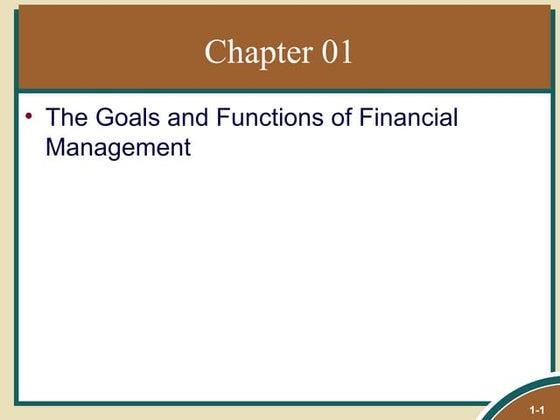 Chapter 01

• The Goals and Functions of Financial Management

1-1